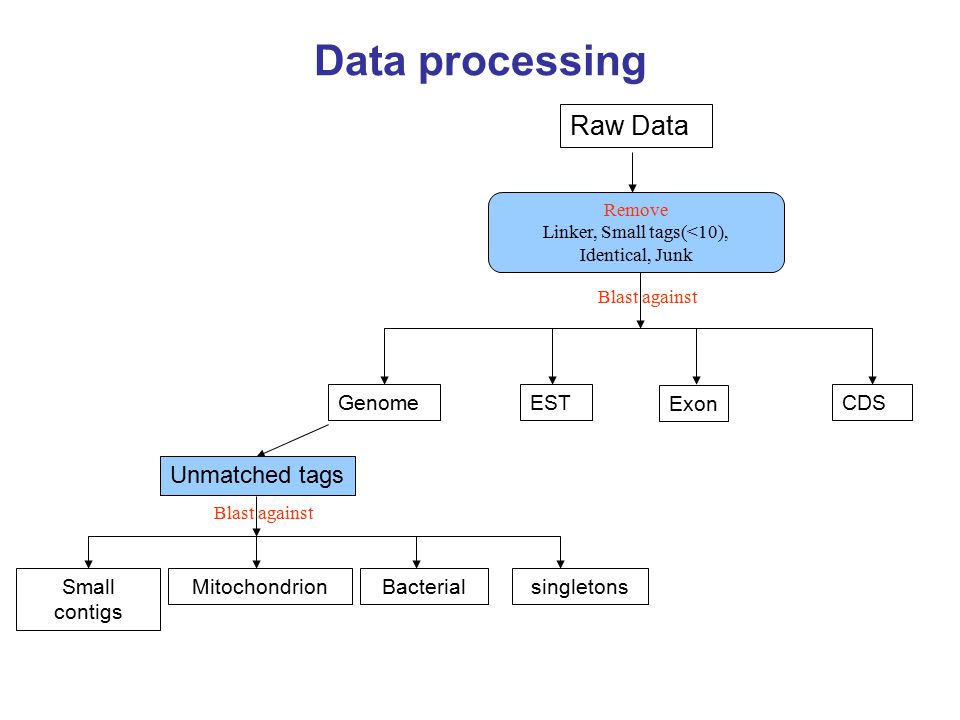 Data processing

Raw Data

Remove
Linker, Small tags(<10), Identical, Junk

Blast against

Genome

EST

Exon

CDS

Unmatched tags

Blast against

Small contigs

Mitochondrion

Bacterial

singletons